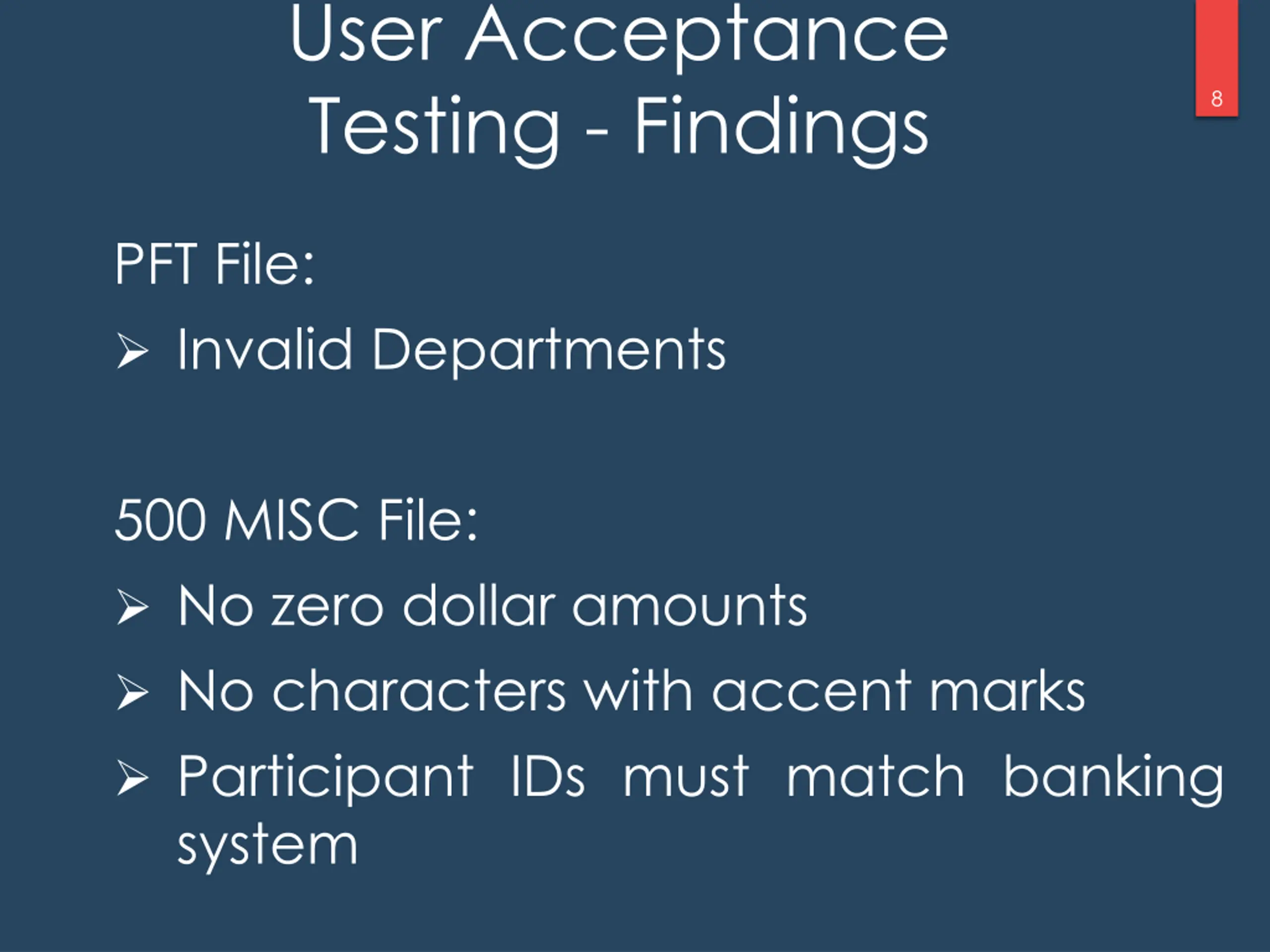 User Acceptance Testing - Findings

8

PFT File:

➢ Invalid Departments

500 MISC File:

➢ No zero dollar amounts

➢ No characters with accent marks

➢ Participant IDs must match banking system